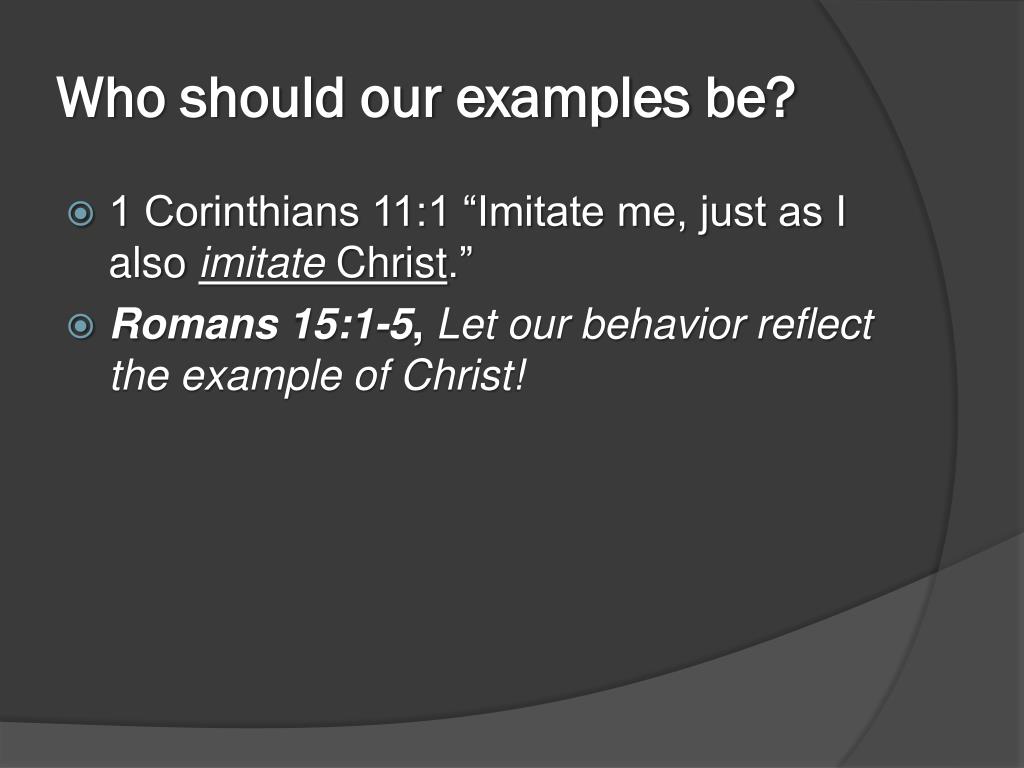 Who should our examples be?

1 Corinthians 11:1 “Imitate me, just as I also imitate Christ.”

Romans 15:1-5, Let our behavior reflect the example of Christ!